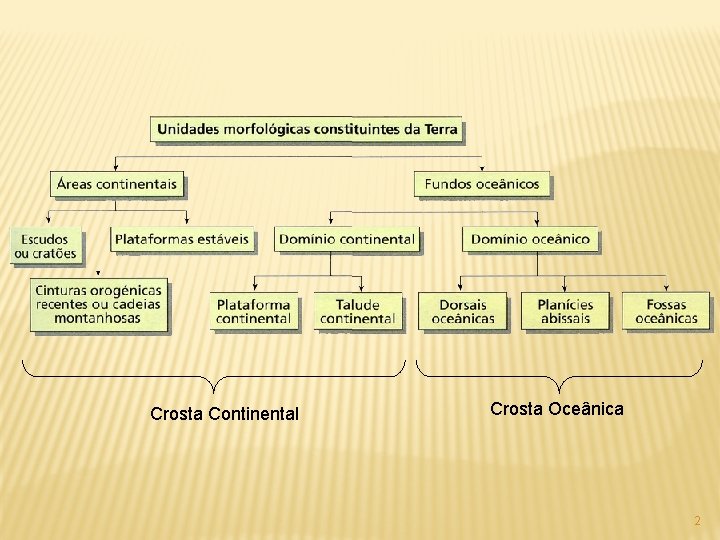 Unidades morfológicas constituintes da Terra

Áreas continentais

Fundos oceânicos

Escudos ou cratões

Plataformas estáveis

Domínio continental

Domínio oceânico

Cinturas orogénicas recentes ou cadeias montanhosas

Plataforma continental

Talude continental

Dorsais oceânicas

Planícies abissais

Fossas oceânicas

Crosta Continental

Crosta Oceânica

2